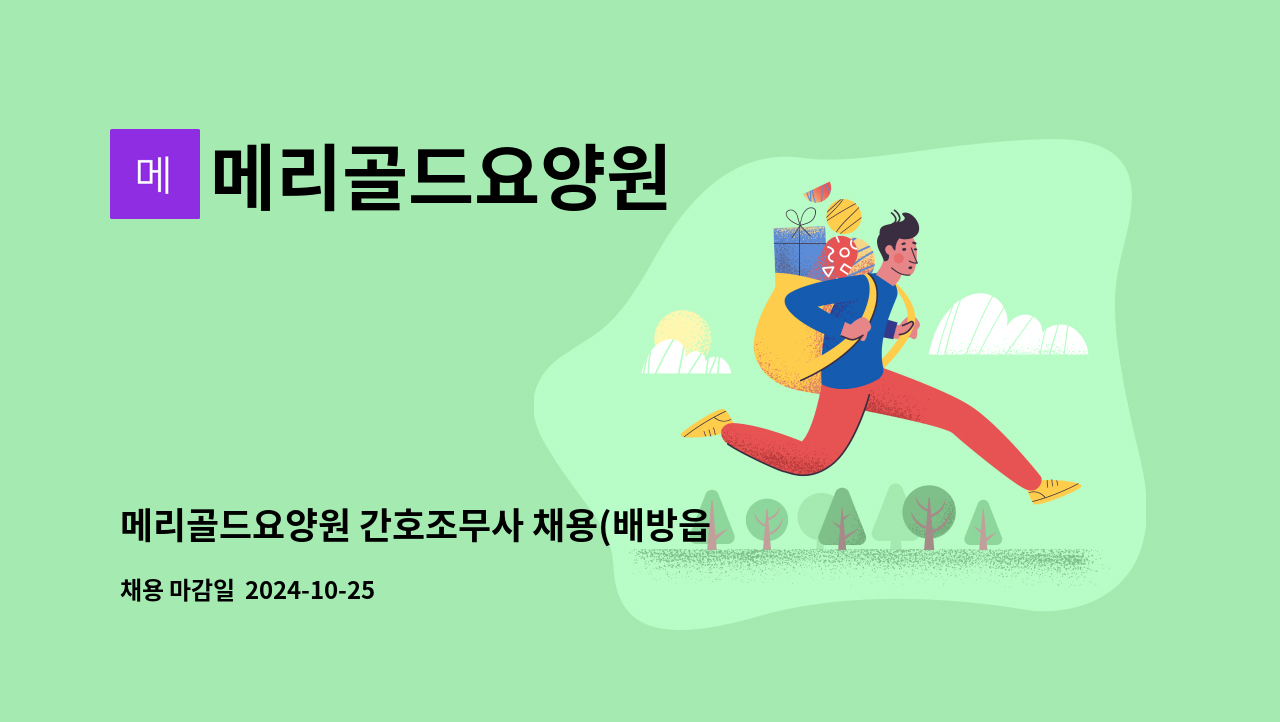 메
메리골드요양원

메리골드요양원 간호조무사 채용(배방읍

채용 마감일 2024-10-25